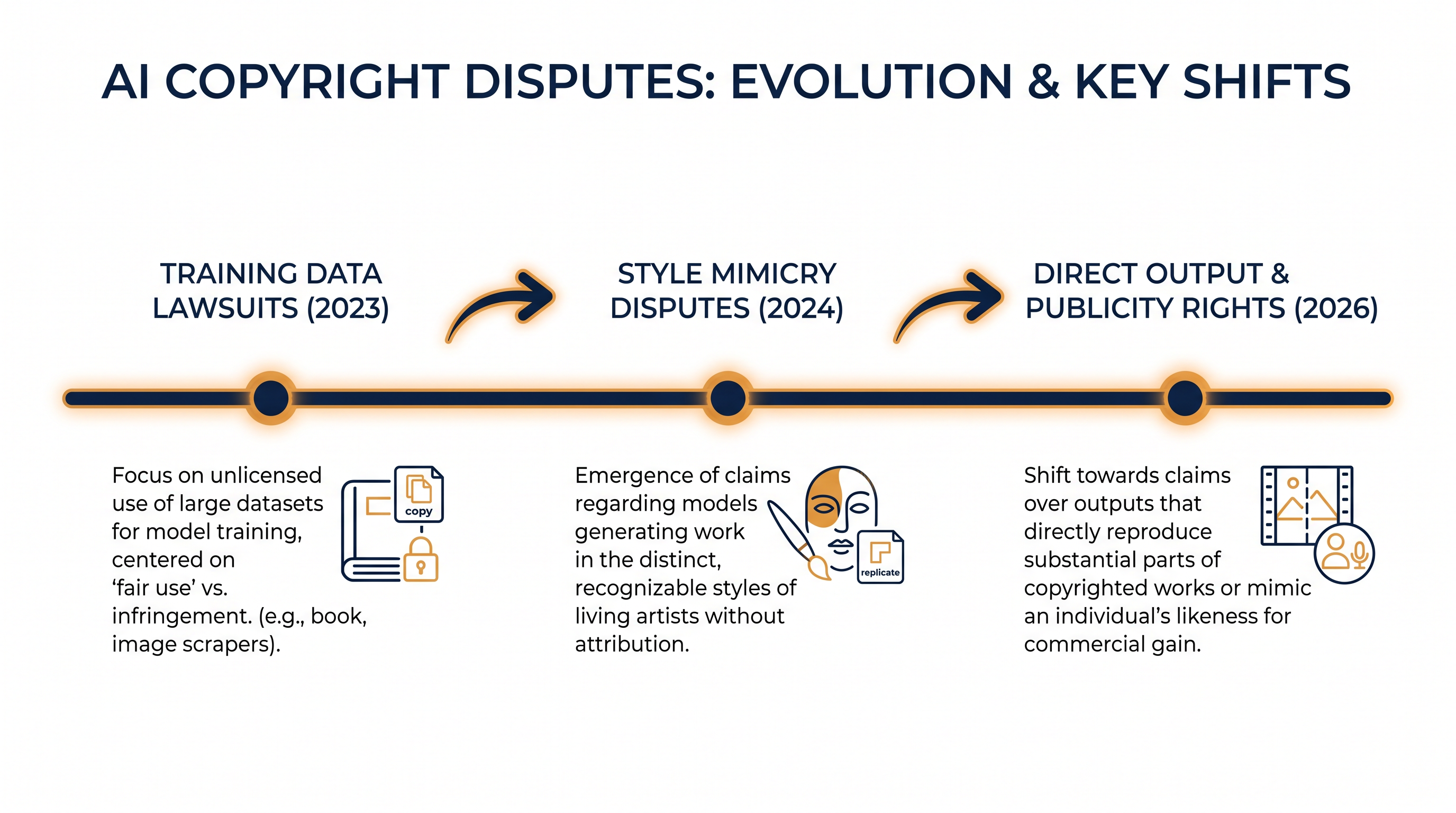 AI COPYRIGHT DISPUTES: EVOLUTION & KEY SHIFTS

TRAINING DATA LAWSUITS (2023)

STYLE MIMICRY DISPUTES (2024)

DIRECT OUTPUT & PUBLICITY RIGHTS (2026)

Focus on unlicensed use of large datasets for model training, centered on ‘fair use’ vs. infringement. (e.g., book, image scrapers).

copy

Emergence of claims regarding models generating work in the distinct, recognizable styles of living artists without attribution.

replicate

Shift towards claims over outputs that directly reproduce substantial parts of copyrighted works or mimic an individual’s likeness for commercial gain.